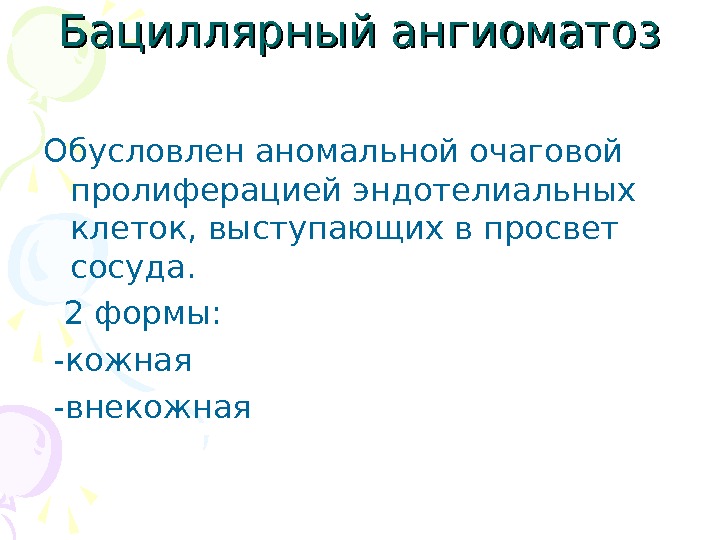 Бациллярный ангиоматоз

Обусловлен аномальной очаговой пролиферацией эндотелиальных клеток, выступающих в просвет сосуда.

2 формы:

-кожная

-внекожная